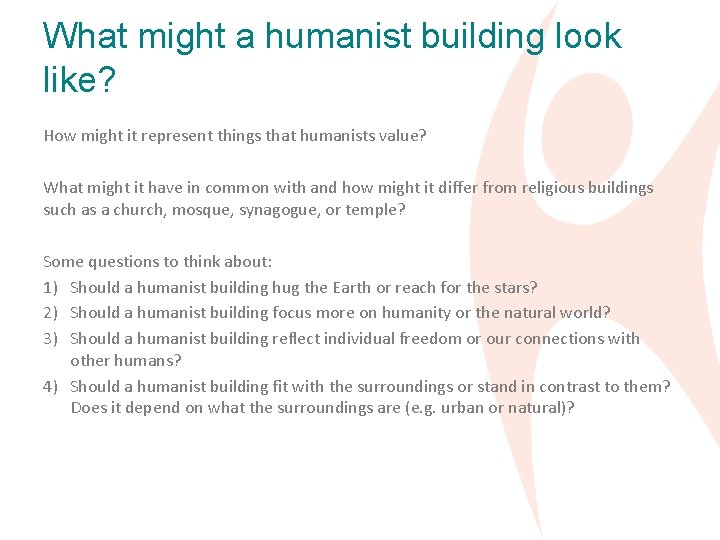 What might a humanist building look like?

How might it represent things that humanists value?

What might it have in common with and how might it differ from religious buildings such as a church, mosque, synagogue, or temple?

Some questions to think about:
1) Should a humanist building hug the Earth or reach for the stars?
2) Should a humanist building focus more on humanity or the natural world?
3) Should a humanist building reflect individual freedom or our connections with other humans?
4) Should a humanist building fit with the surroundings or stand in contrast to them? Does it depend on what the surroundings are (e.g. urban or natural)?